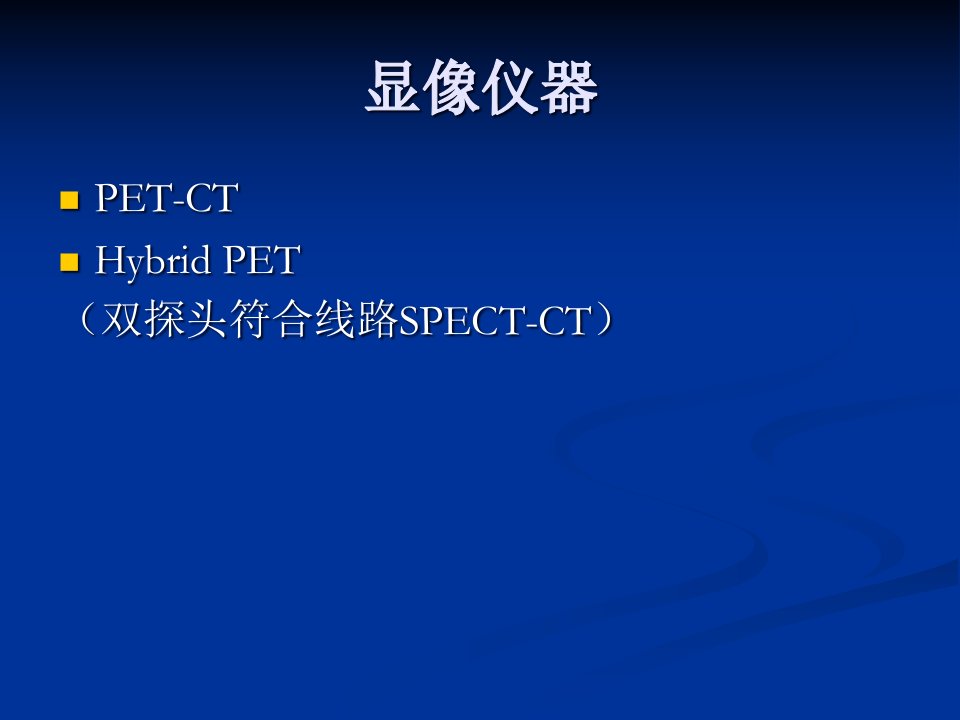 显像仪器

• PET-CT
• Hybrid PET
（双探头符合线路SPECT-CT）